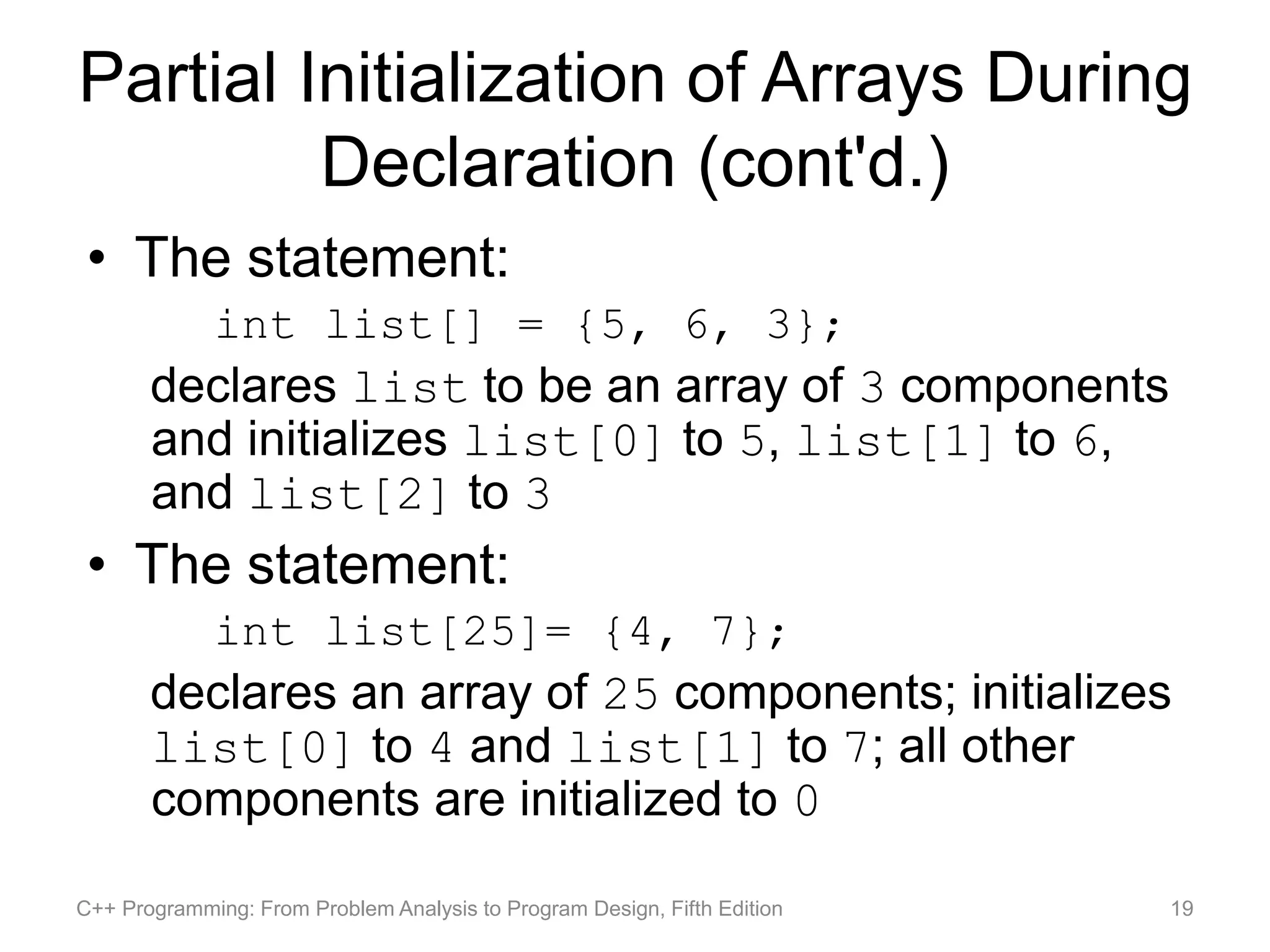 Partial Initialization of Arrays During Declaration (cont'd.)

• The statement:

int list[] = {5, 6, 3};

declares list to be an array of 3 components and initializes list[0] to 5, list[1] to 6, and list[2] to 3

• The statement:

int list[25]= {4, 7};

declares an array of 25 components; initializes list[0] to 4 and list[1] to 7; all other components are initialized to 0

C++ Programming: From Problem Analysis to Program Design, Fifth Edition

19